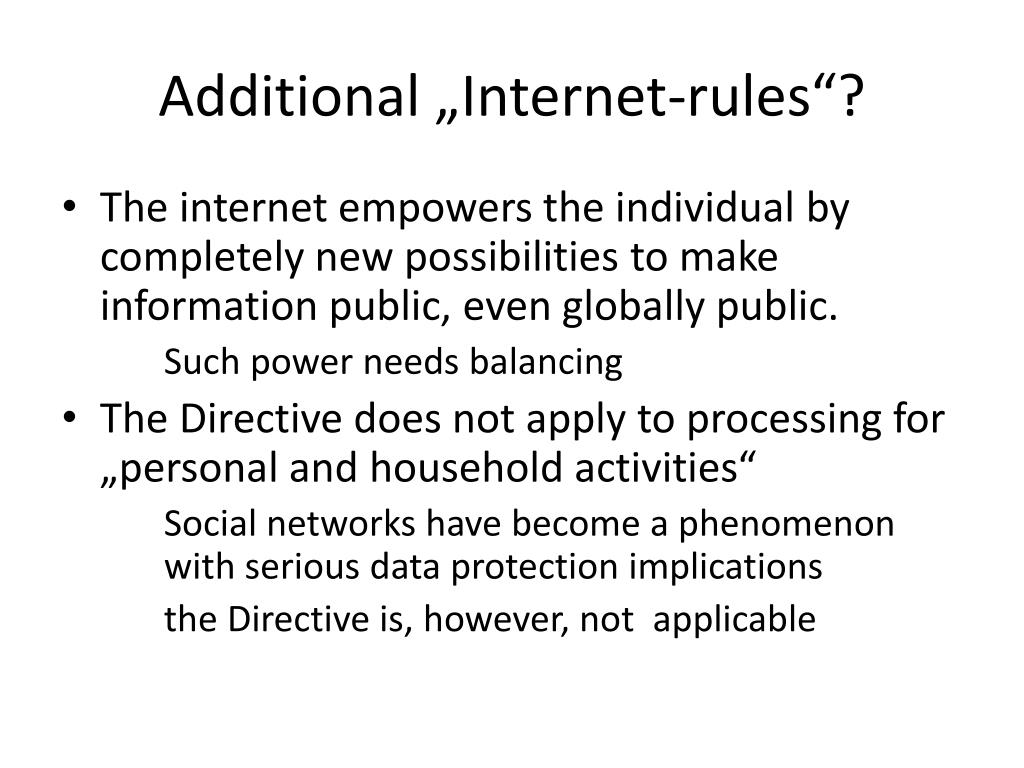 Additional „Internet-rules“?

• The internet empowers the individual by completely new possibilities to make information public, even globally public.

Such power needs balancing

• The Directive does not apply to processing for „personal and household activities“

Social networks have become a phenomenon with serious data protection implications

the Directive is, however, not applicable